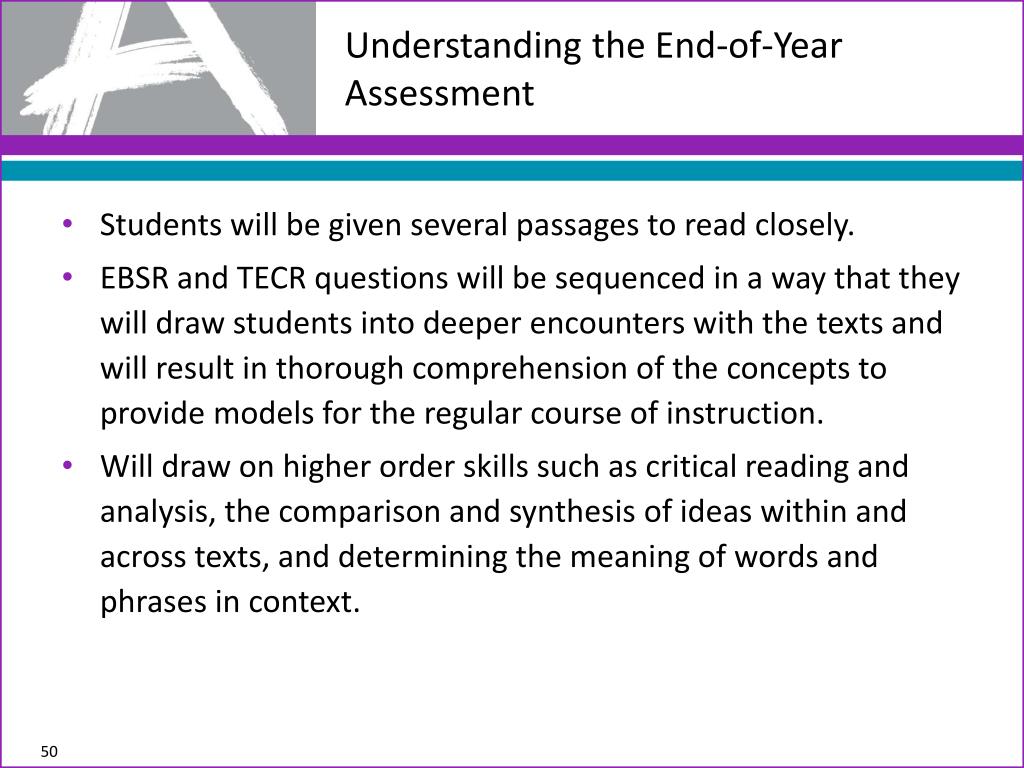 Understanding the End-of-Year Assessment

• Students will be given several passages to read closely.

• EBSR and TECR questions will be sequenced in a way that they will draw students into deeper encounters with the texts and will result in thorough comprehension of the concepts to provide models for the regular course of instruction.

• Will draw on higher order skills such as critical reading and analysis, the comparison and synthesis of ideas within and across texts, and determining the meaning of words and phrases in context.

50